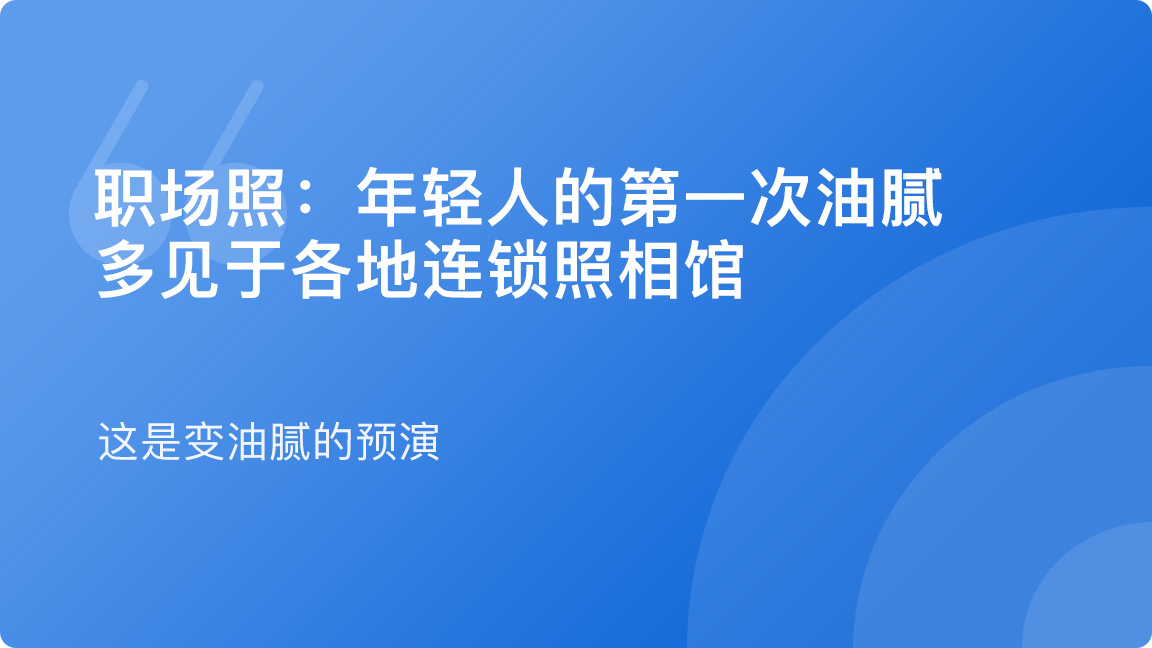 职场照：年轻人的第一次油腻
多见于各地连锁照相馆

这是变油腻的预演